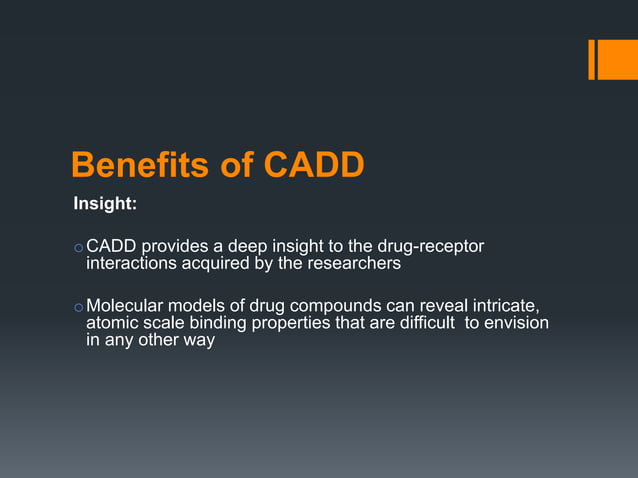 Benefits of CADD

Insight:

o CADD provides a deep insight to the drug-receptor interactions acquired by the researchers

o Molecular models of drug compounds can reveal intricate, atomic scale binding properties that are difficult to envision in any other way